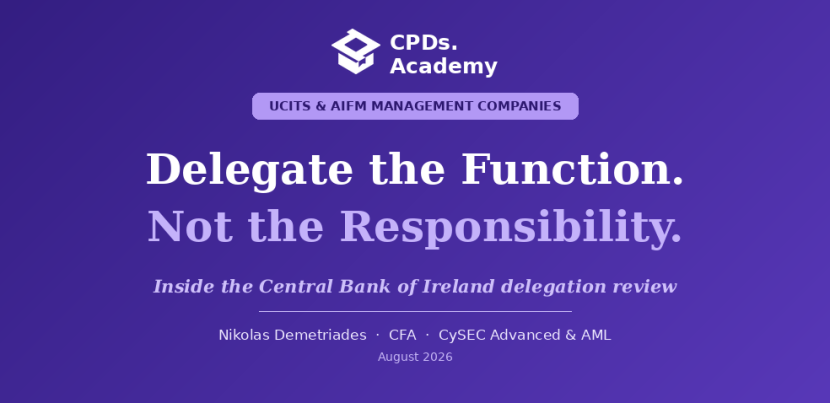 CPDs.
Academy

UCITS & AIFM MANAGEMENT COMPANIES

Delegate the Function.
Not the Responsibility.

Inside the Central Bank of Ireland delegation review

Nikolas Demetriades · CFA · CySEC Advanced & AML
August 2026